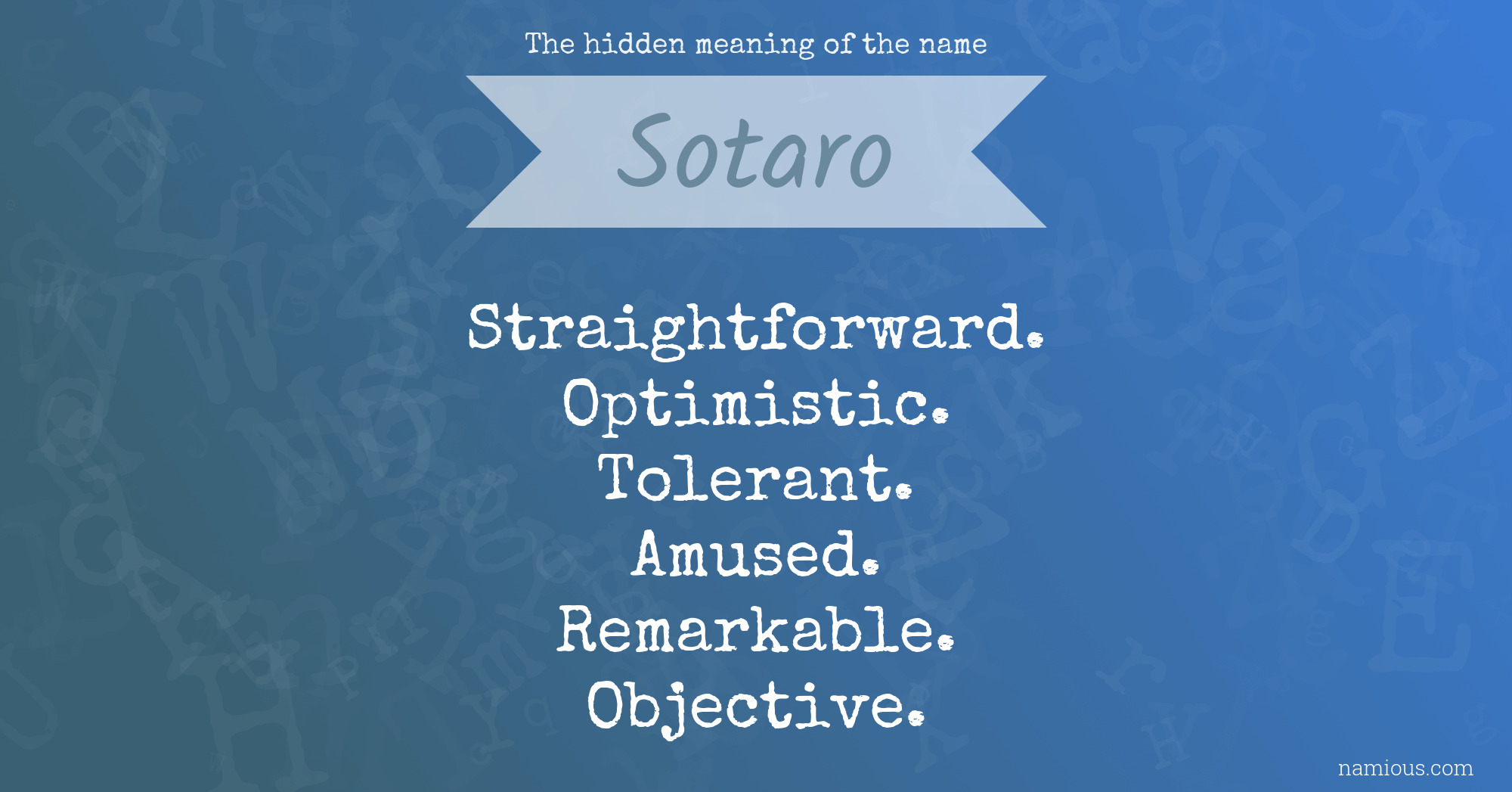 The hidden meaning of the name

Sotaro

Straightforward.
Optimistic.
Tolerant.
Amused.
Remarkable.
Objective.

namious.com